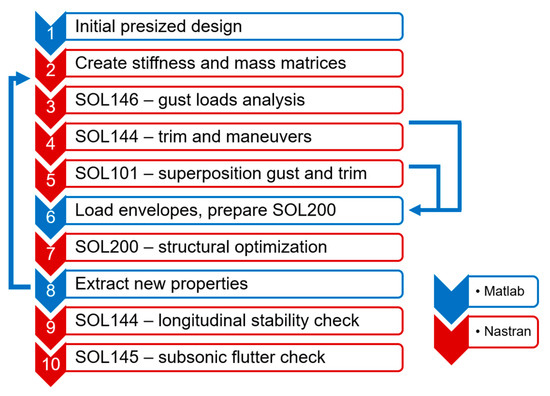 1 Initial presized design

2 Create stiffness and mass matrices

3 SOL146 – gust loads analysis

4 SOL144 – trim and maneuvers

5 SOL101 – superposition gust and trim

6 Load envelopes, prepare SOL200

7 SOL200 – structural optimization

8 Extract new properties

9 SOL144 – longitudinal stability check

10 SOL145 – subsonic flutter check

• Matlab

• Nastran